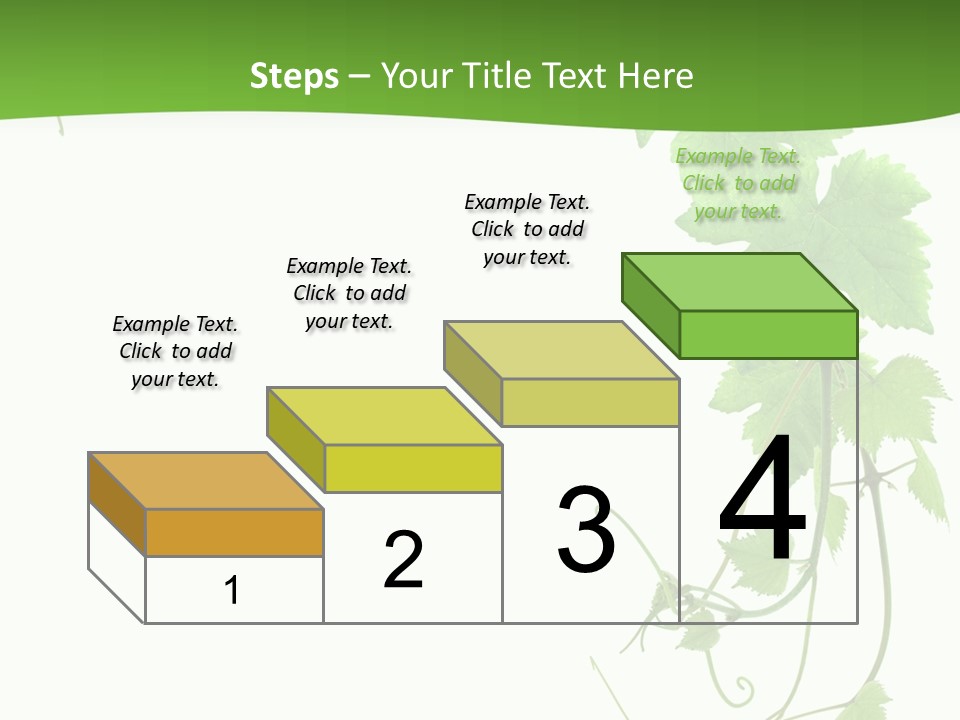 Steps – Your Title Text Here

Example Text.
Click to add
your text.

Example Text.
Click to add
your text.

Example Text.
Click to add
your text.

Example Text.
Click to add
your text.

1

2

3

4